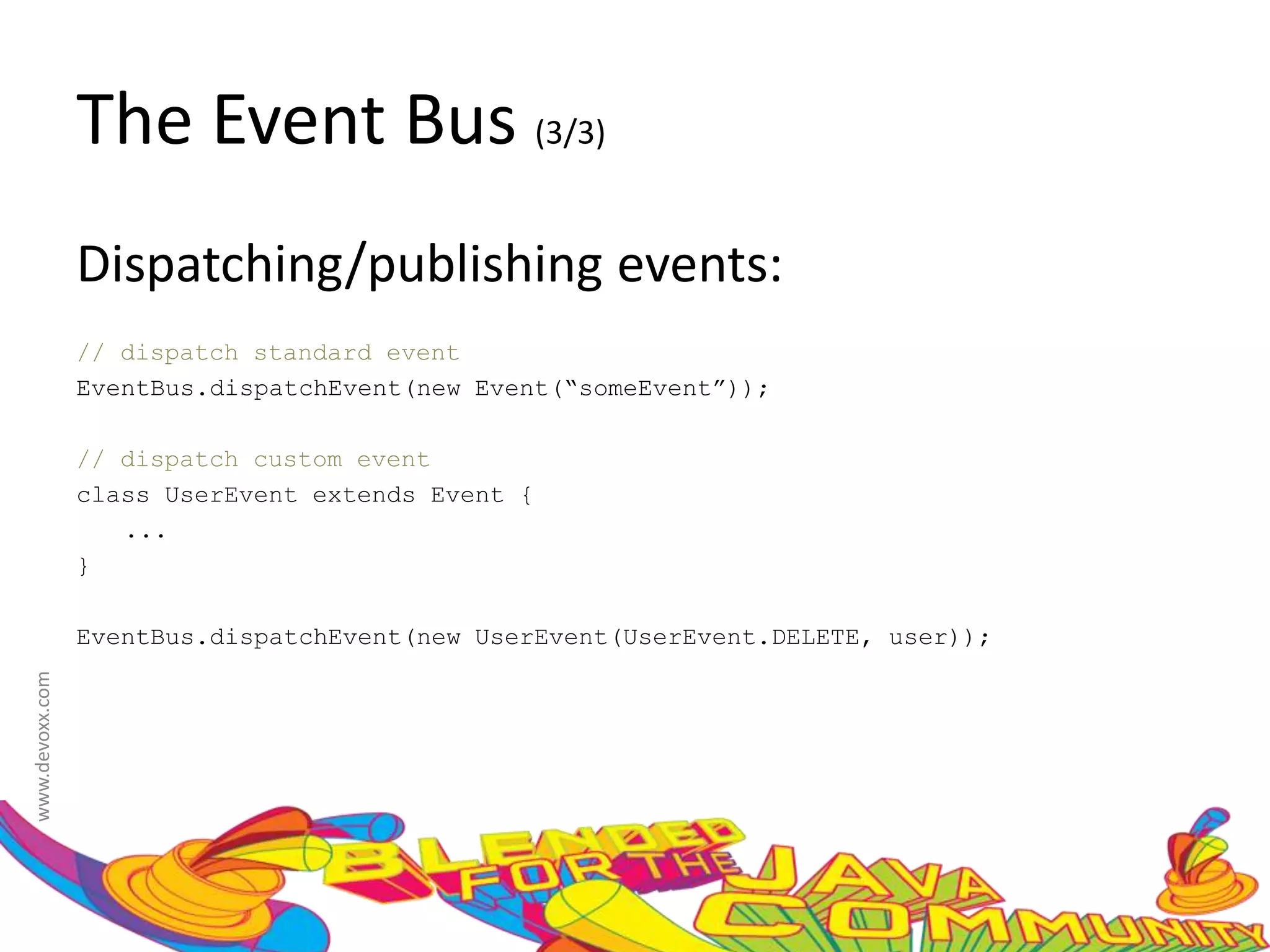 The Event Bus (3/3)

Dispatching/publishing events:

// dispatch standard event
EventBus.dispatchEvent(new Event(“someEvent”));

// dispatch custom event
class UserEvent extends Event {
    ...
}

EventBus.dispatchEvent(new UserEvent(UserEvent.DELETE, user));

www.devoxx.com

BLENDED FOR THE JAVA COMMUNITY